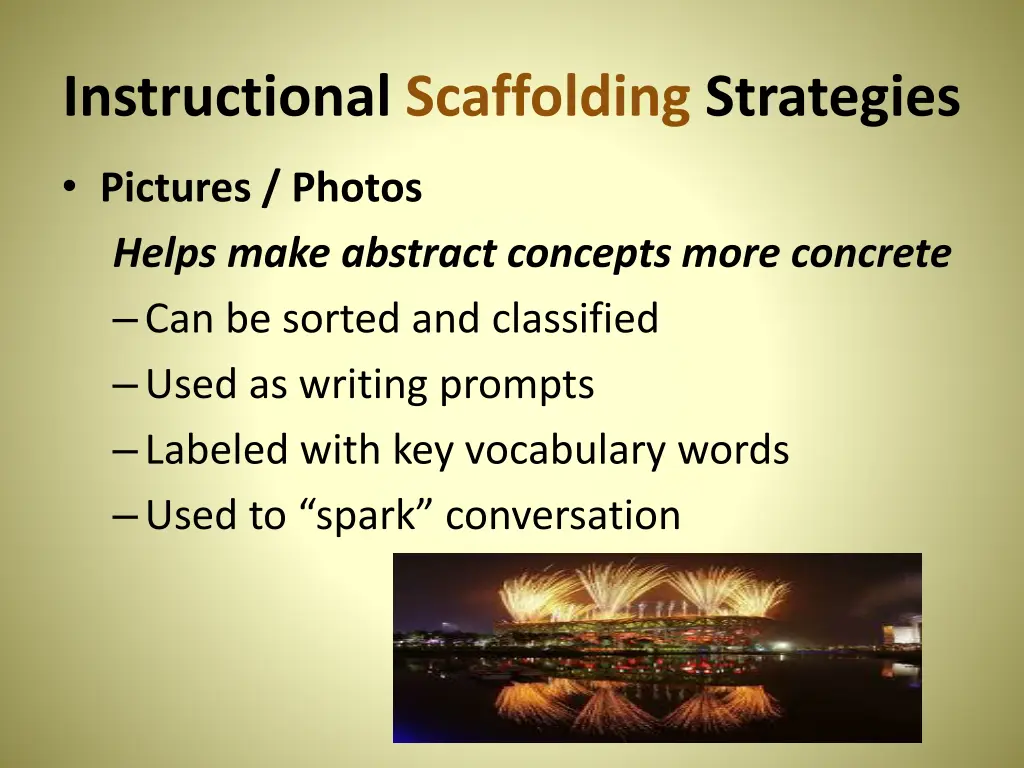 Instructional Scaffolding Strategies

• Pictures / Photos

Helps make abstract concepts more concrete

– Can be sorted and classified
– Used as writing prompts
– Labeled with key vocabulary words
– Used to “spark” conversation